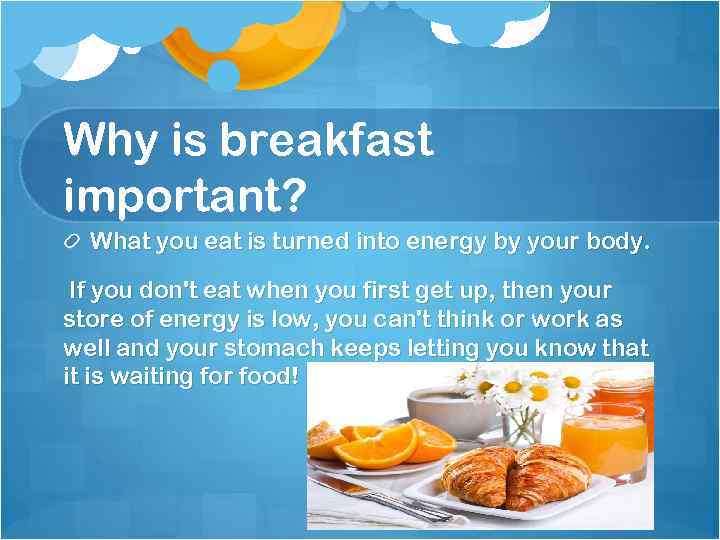 Why is breakfast important?

What you eat is turned into energy by your body.

If you don't eat when you first get up, then your store of energy is low, you can't think or work as well and your stomach keeps letting you know that it is waiting for food!